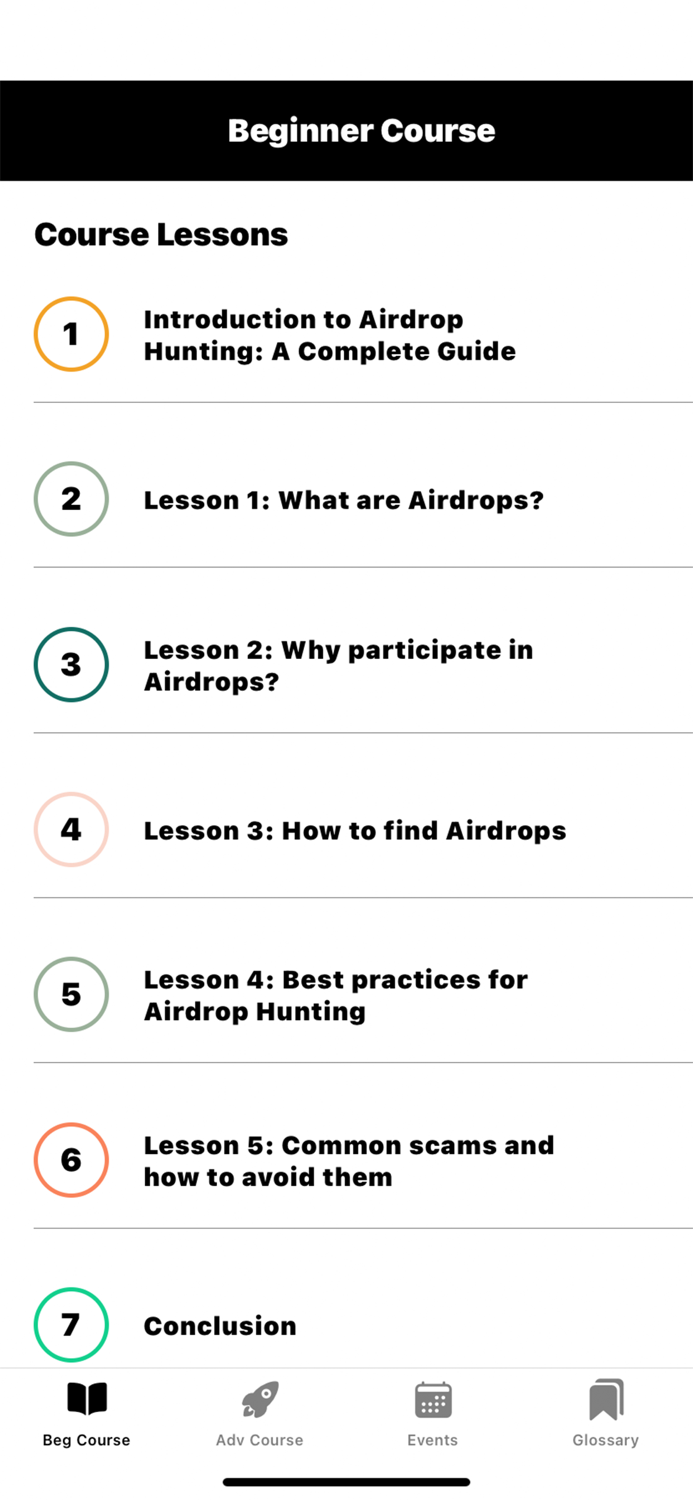 Beginner Course

Course Lessons

1 Introduction to Airdrop Hunting: A Complete Guide

2 Lesson 1: What are Airdrops?

3 Lesson 2: Why participate in Airdrops?

4 Lesson 3: How to find Airdrops

5 Lesson 4: Best practices for Airdrop Hunting

6 Lesson 5: Common scams and how to avoid them

7 Conclusion

Beg Course
Adv Course
Events
Glossary